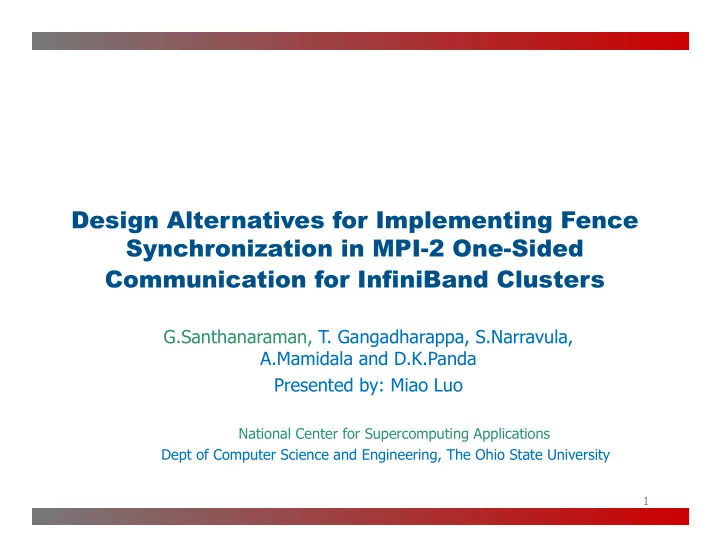 Design Alternatives for Implementing Fence Synchronization in MPI-2 One-Sided Communication for InfiniBand Clusters

G.Santhanaraman, T. Gangadharappa, S.Narravula, A.Mamidala and D.K.Panda

Presented by: Miao Luo

National Center for Supercomputing Applications

Dept of Computer Science and Engineering, The Ohio State University

1